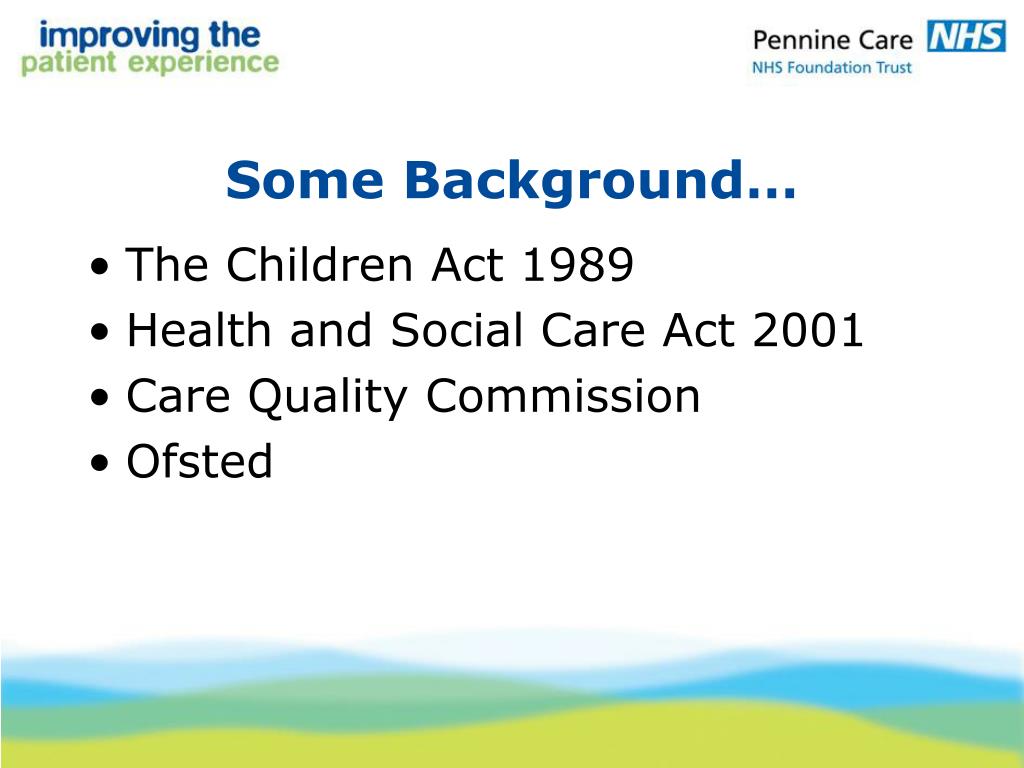 improving the
patient experience

Pennine Care NHS
NHS Foundation Trust

Some Background…

• The Children Act 1989
• Health and Social Care Act 2001
• Care Quality Commission
• Ofsted